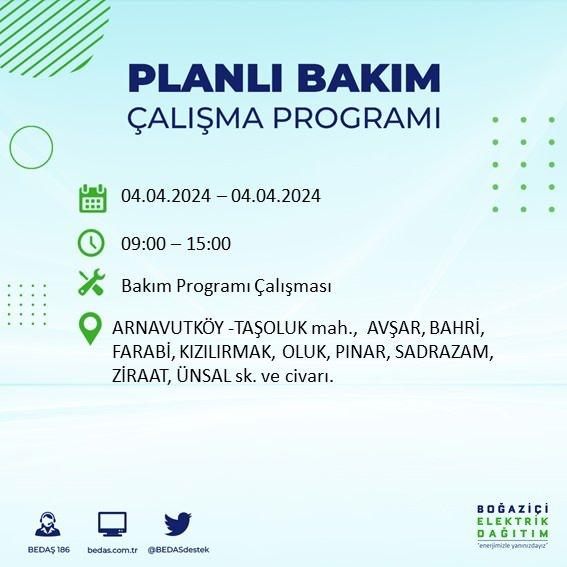 PLANLI BAKIM
ÇALIŞMA PROGRAMI

04.04.2024 – 04.04.2024

09:00 – 15:00

Bakım Programı Çalışması

ARNAVUTKÖY -TAŞOLUK mah., AVŞAR, BAHRİ, FARABİ, KIZILIRMAK, OLUK, PINAR, SADRAZAM, ZİRAAT, ÜNSAL sk. ve civarı.

BEDAŞ 186 bedas.com.tr @BEDASdestek

BOĞAZİÇİ ELEKTRİK DAĞITIM
"enerjimizle yanınızdayız"